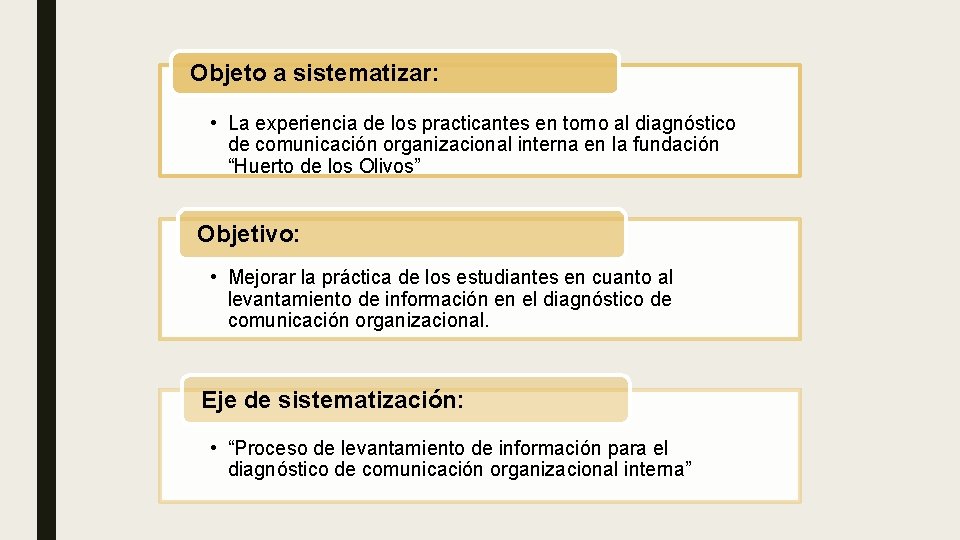 Objeto a sistematizar:

• La experiencia de los practicantes en torno al diagnóstico de comunicación organizacional interna en la fundación “Huerto de los Olivos”

Objetivo:

• Mejorar la práctica de los estudiantes en cuanto al levantamiento de información en el diagnóstico de comunicación organizacional.

Eje de sistematización:

• “Proceso de levantamiento de información para el diagnóstico de comunicación organizacional interna”